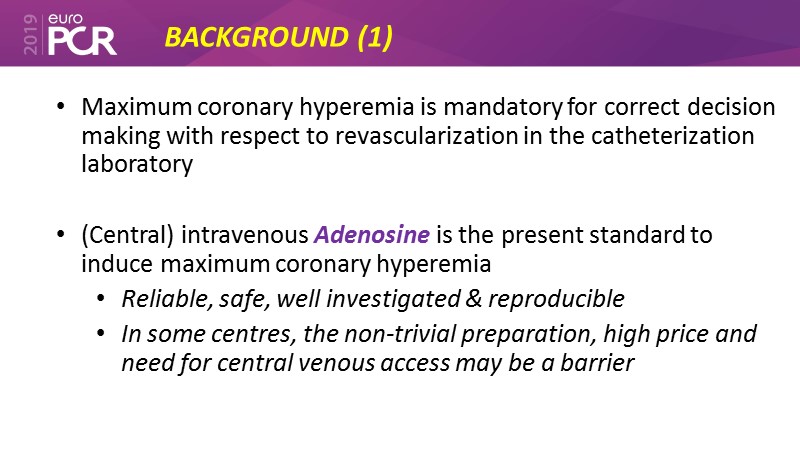 2019 euro PCR

BACKGROUND (1)

• Maximum coronary hyperemia is mandatory for correct decision making with respect to revascularization in the catheterization laboratory

• (Central) intravenous Adenosine is the present standard to induce maximum coronary hyperemia
  • Reliable, safe, well investigated & reproducible
  • In some centres, the non-trivial preparation, high price and need for central venous access may be a barrier